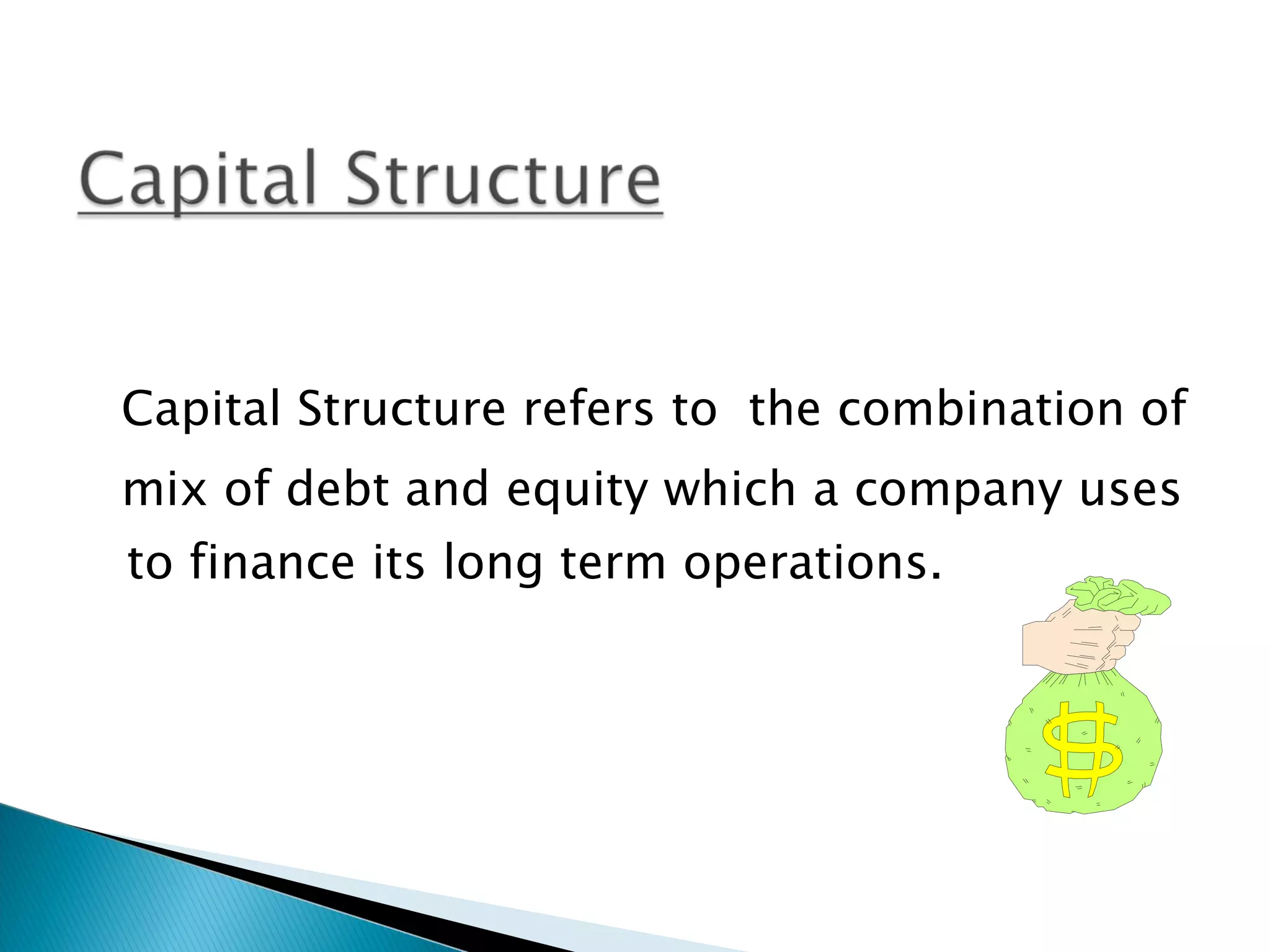 Capital Structure

Capital Structure refers to the combination of mix of debt and equity which a company uses to finance its long term operations.

$